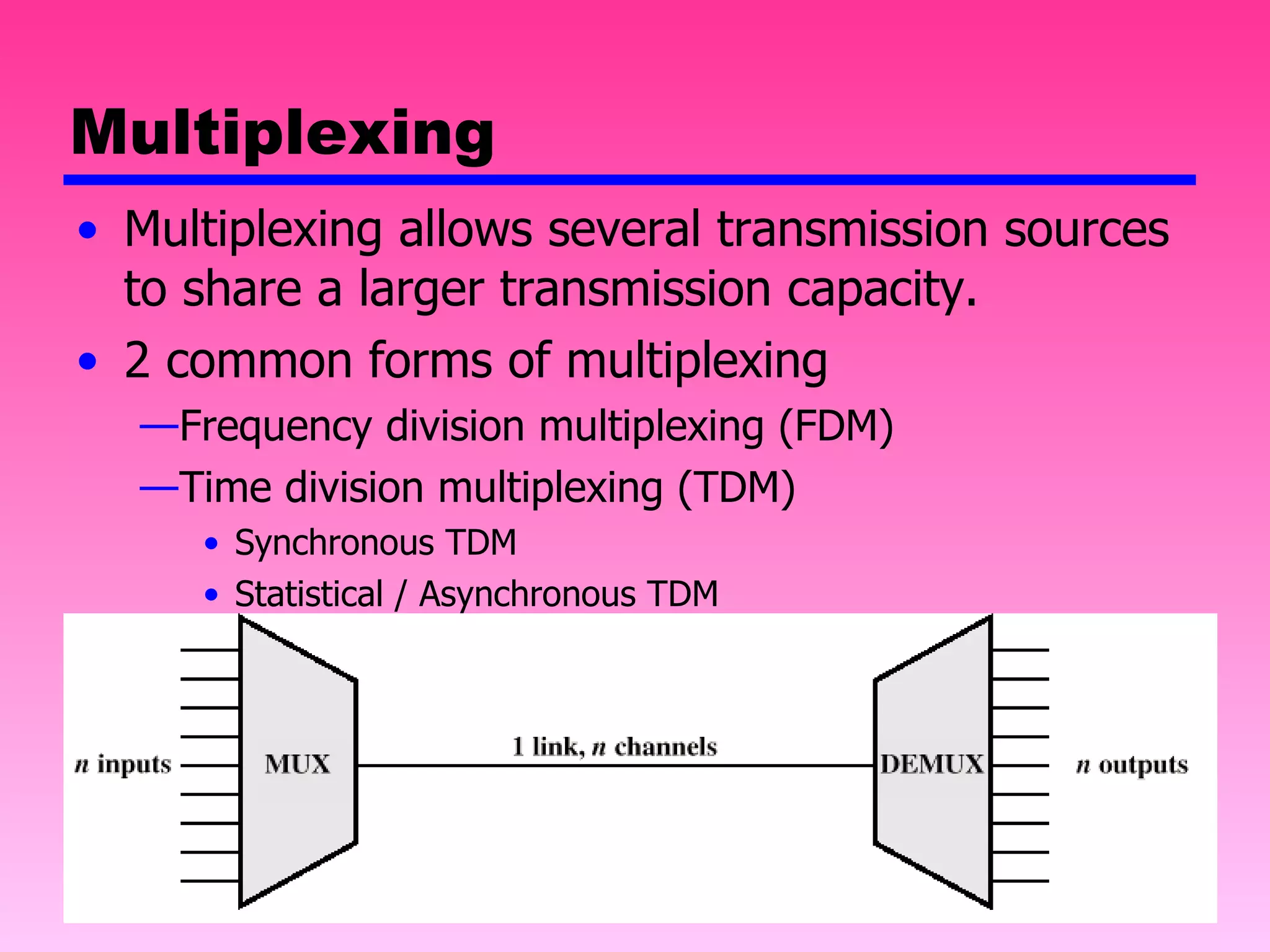 Multiplexing

• Multiplexing allows several transmission sources to share a larger transmission capacity.
• 2 common forms of multiplexing
—Frequency division multiplexing (FDM)
—Time division multiplexing (TDM)
• Synchronous TDM
• Statistical / Asynchronous TDM

$n$ inputs
MUX
1 link, $n$ channels
DEMUX
$n$ outputs